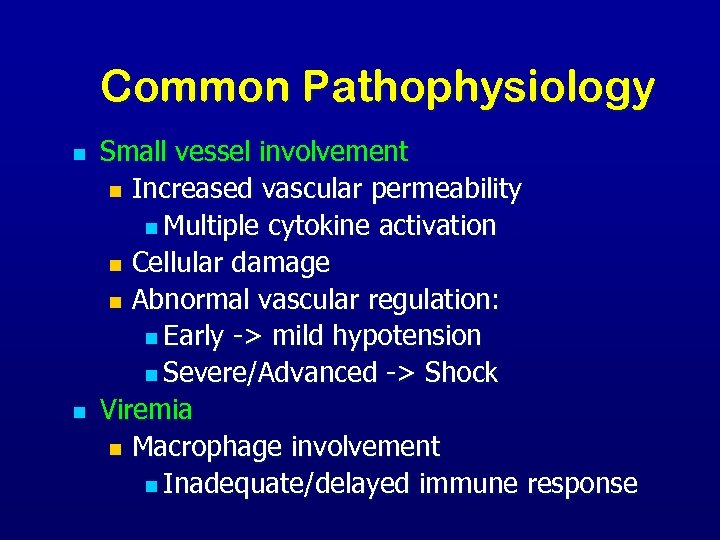 Common Pathophysiology

- Small vessel involvement
  - Increased vascular permeability
    - Multiple cytokine activation
  - Cellular damage
  - Abnormal vascular regulation:
    - Early -> mild hypotension
    - Severe/Advanced -> Shock
- Viremia
  - Macrophage involvement
    - Inadequate/delayed immune response